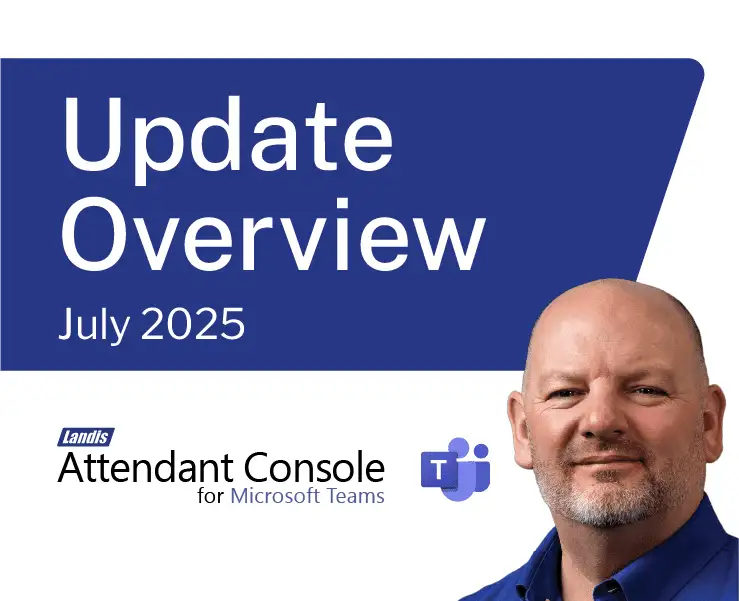 Update Overview
July 2025

Landis
Attendant Console
for Microsoft Teams

T